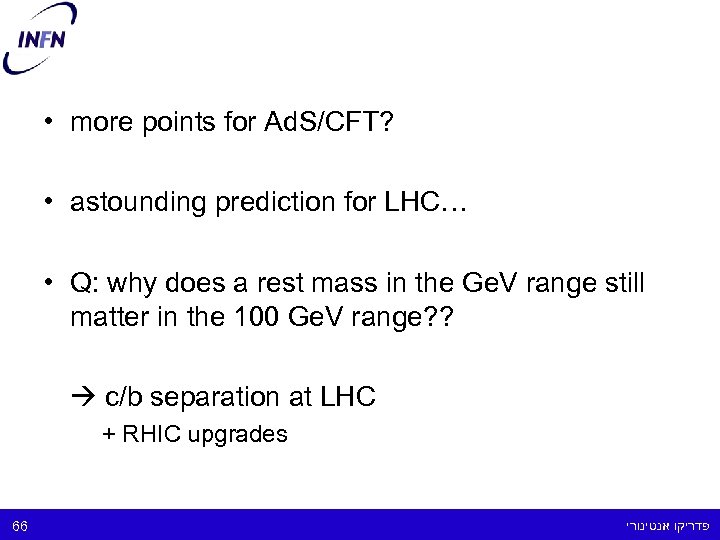 INFN

• more points for AdS/CFT?

• astounding prediction for LHC…

• Q: why does a rest mass in the GeV range still matter in the 100 GeV range??

→ c/b separation at LHC
+ RHIC upgrades

66

פדריקו אנטינורי